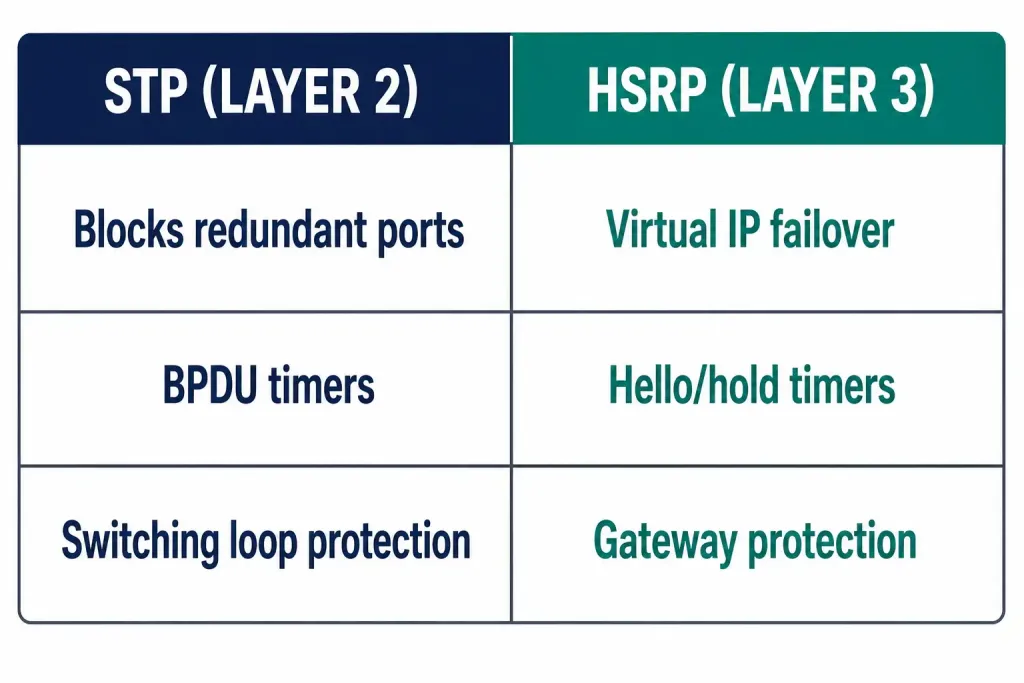 | STP (LAYER 2) | HSRP (LAYER 3) |
|---|---|
| Blocks redundant ports | Virtual IP failover |
| BPDU timers | Hello/hold timers |
| Switching loop protection | Gateway protection |